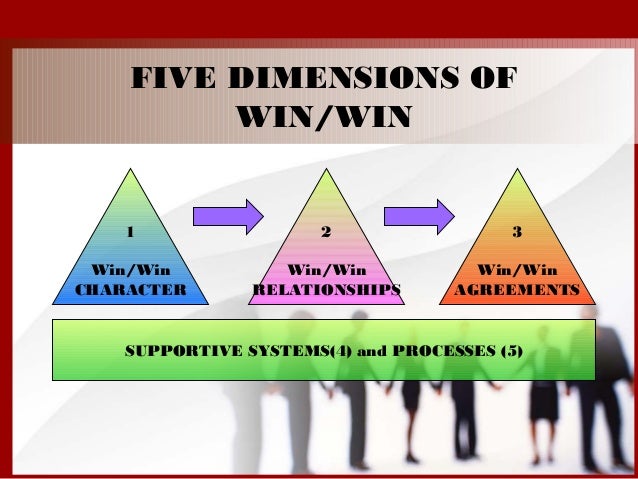 FIVE DIMENSIONS OF WIN/WIN

1

Win/Win CHARACTER

2

Win/Win RELATIONSHIPS

3

Win/Win AGREEMENTS

SUPPORTIVE SYSTEMS(4) and PROCESSES (5)